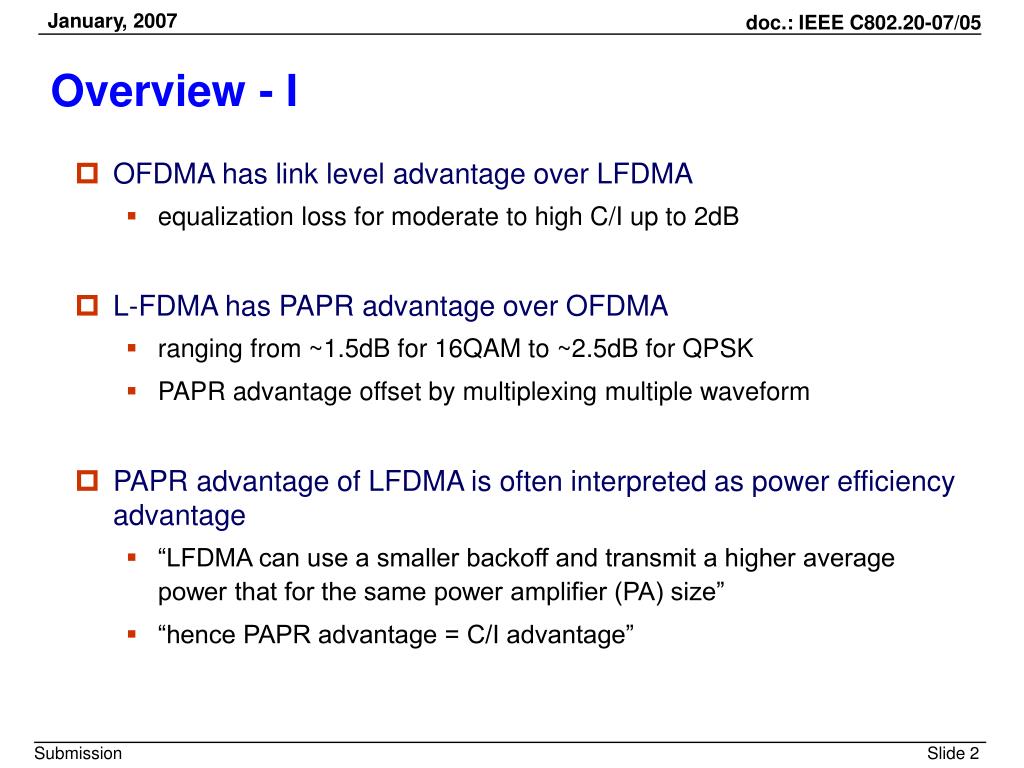 January, 2007

doc.: IEEE C802.20-07/05

Overview - I

OFDMA has link level advantage over LFDMA

equalization loss for moderate to high C/I up to 2dB

L-FDMA has PAPR advantage over OFDMA

ranging from ~1.5dB for 16QAM to ~2.5dB for QPSK

PAPR advantage offset by multiplexing multiple waveform

PAPR advantage of LFDMA is often interpreted as power efficiency advantage

“LFDMA can use a smaller backoff and transmit a higher average power that for the same power amplifier (PA) size”

“hence PAPR advantage = C/I advantage”

Submission

Slide 2